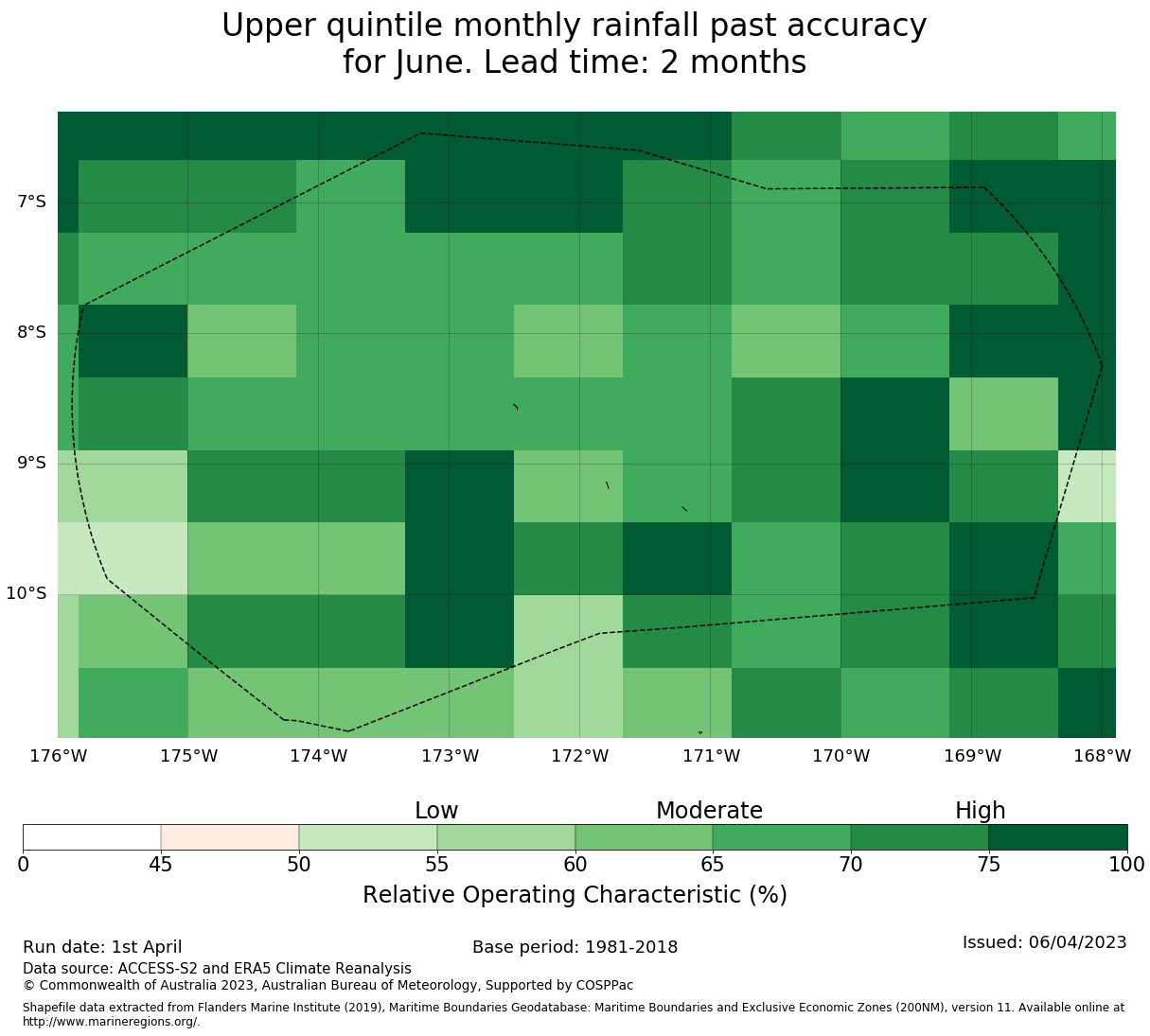 Upper quintile monthly rainfall past accuracy
for June. Lead time: 2 months

7°S
8°S
9°S
10°S

176°W 175°W 174°W 173°W 172°W 171°W 170°W 169°W 168°W

Low
Moderate
High

0 45 50 55 60 65 70 75 100

Relative Operating Characteristic (%)

Run date: 1st April
Base period: 1981-2018
Issued: 06/04/2023

Data source: ACCESS-S2 and ERA5 Climate Reanalysis
© Commonwealth of Australia 2023, Australian Bureau of Meteorology, Supported by COSPPac

Shapefile data extracted from Flanders Marine Institute (2019), Maritime Boundaries Geodatabase: Maritime Boundaries and Exclusive Economic Zones (200NM), version 11. Available online at http://www.marineregions.org/.